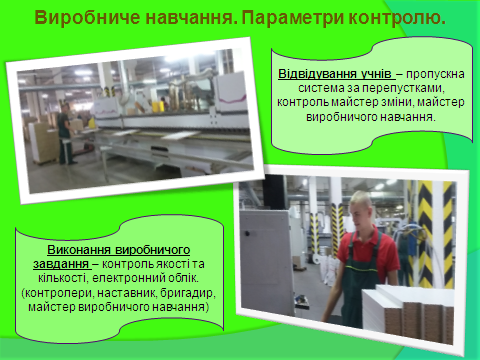 Виробниче навчання. Параметри контролю.

Відвідування учнів – пропускна система за перепустками, контроль майстер зміни, майстер виробничого навчання.

Виконання виробничого завдання – контроль якості та кількості, електронний облік. (контролери, наставник, бригадир, майстер виробничого навчання)